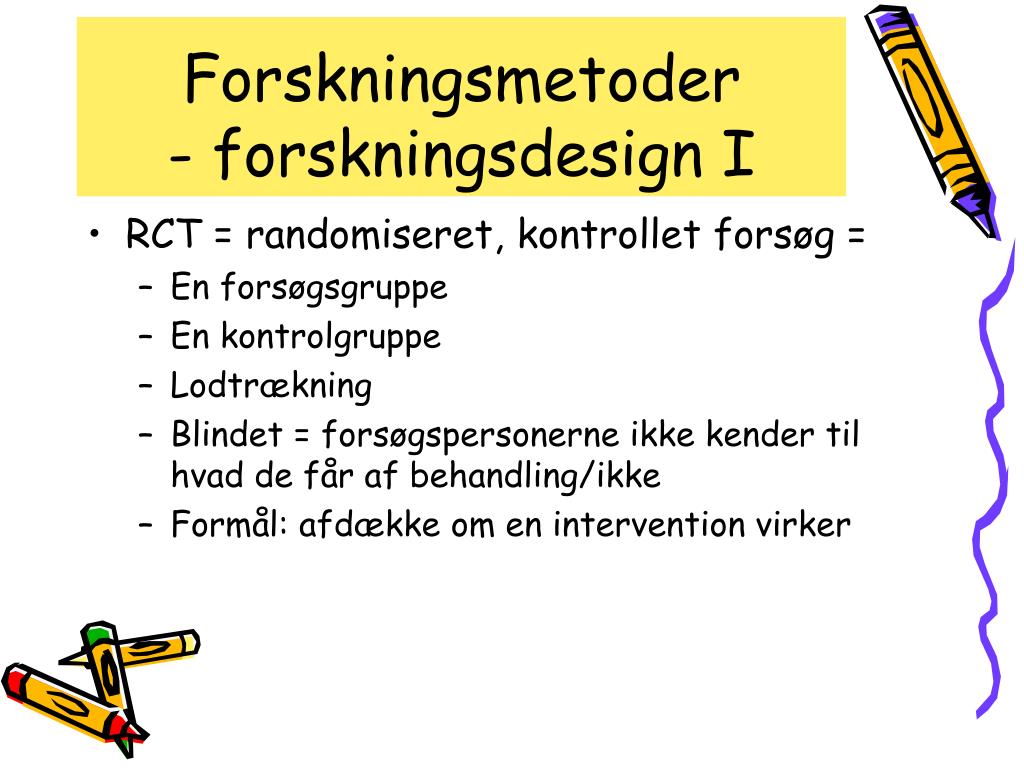 Forskningsmetoder
- forskningsdesign I

• RCT = randomiseret, kontrollet forsøg =
– En forsøgsgruppe
– En kontrolgruppe
– Lodtrækning
– Blindet = forsøgspersonerne ikke kender til hvad de får af behandling/ikke
– Formål: afdække om en intervention virker